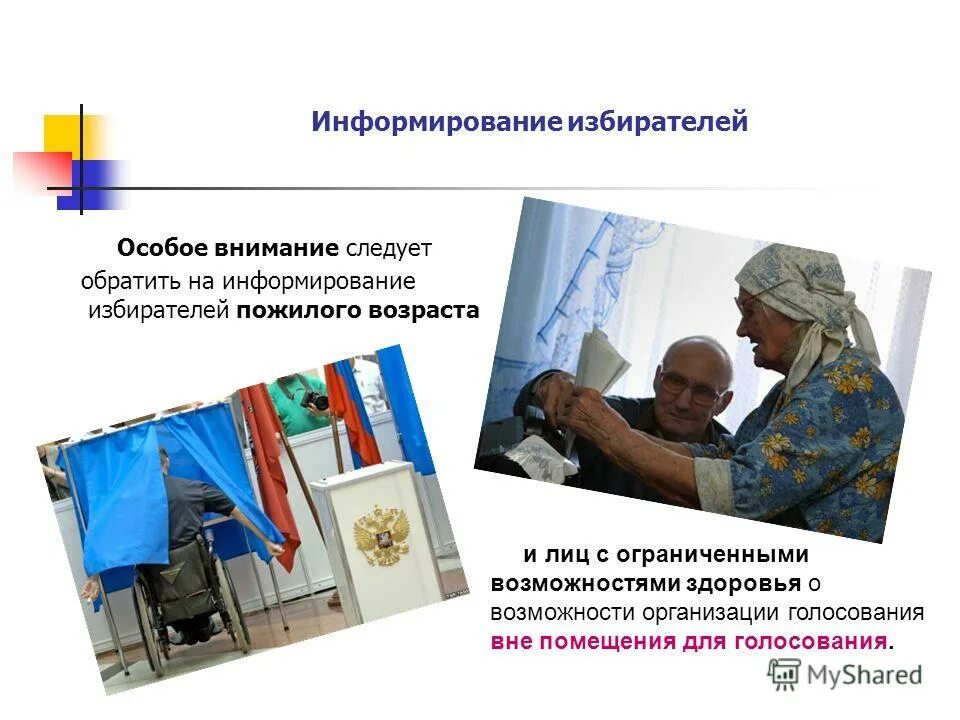 Информирование избирателей

Особое внимание следует обратить на информирование избирателей пожилого возраста

и лиц с ограниченными возможностями здоровья о возможности организации голосования вне помещения для голосования.

MyShared